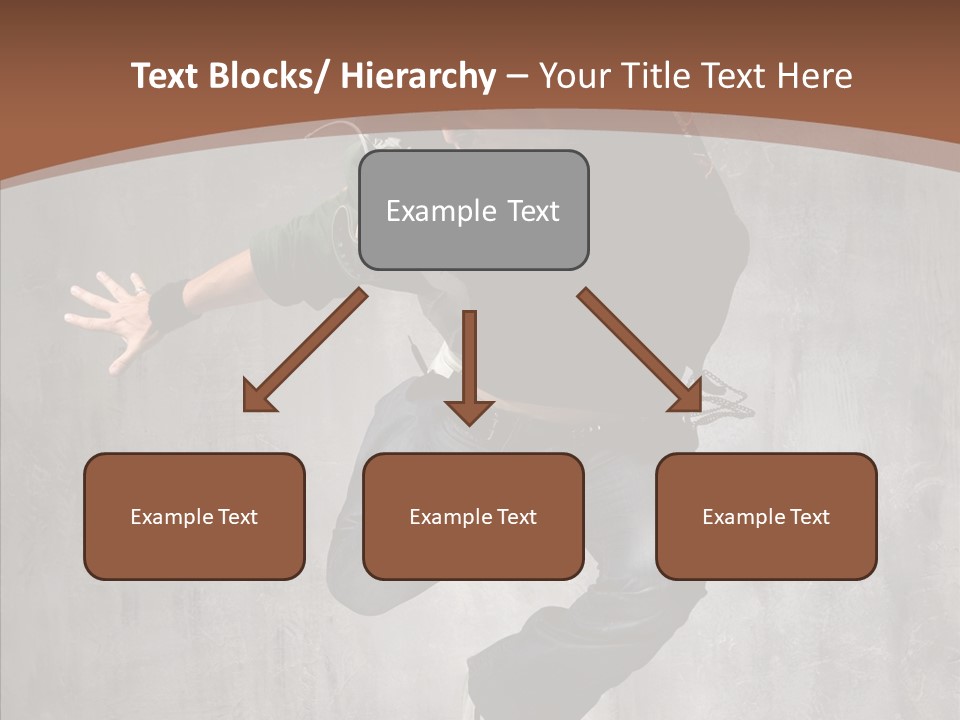 Text Blocks/ Hierarchy – Your Title Text Here

Example Text

Example Text

Example Text

Example Text